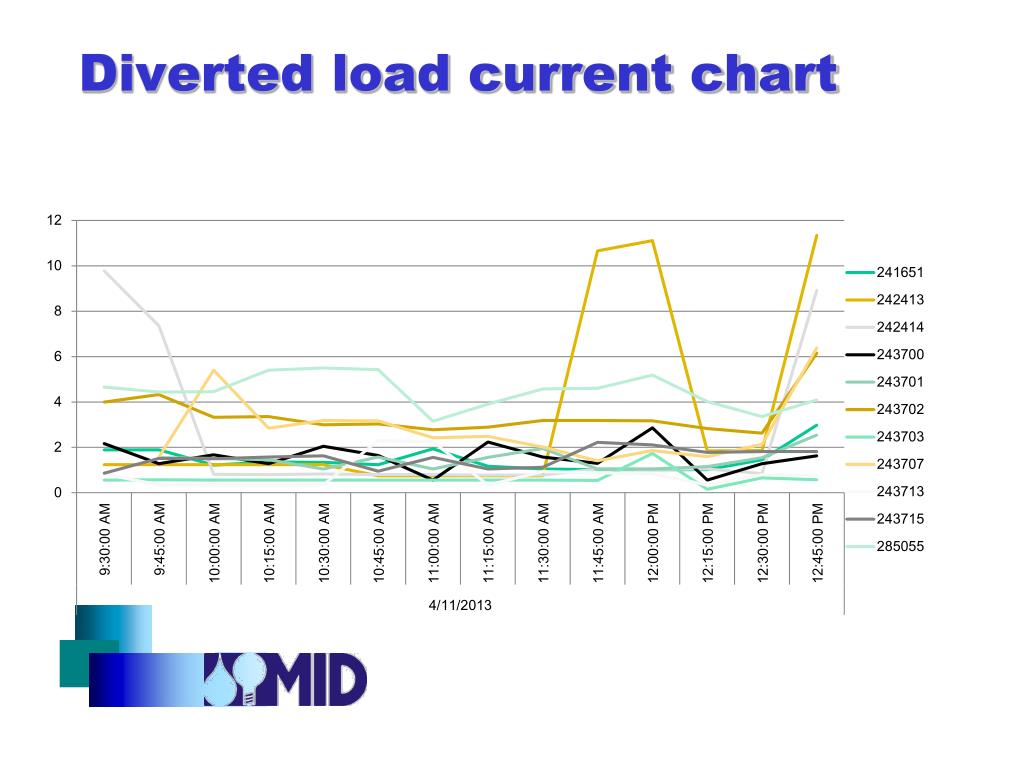 Diverted load current chart

12
10
8
6
4
2
0

9:30:00 AM
9:45:00 AM
10:00:00 AM
10:15:00 AM
10:30:00 AM
10:45:00 AM
11:00:00 AM
11:15:00 AM
11:30:00 AM
11:45:00 AM
12:00:00 PM
12:15:00 PM
12:30:00 PM
12:45:00 PM

4/11/2013

241651
242413
242414
243700
243701
243702
243703
243707
243713
243715
285055

MID